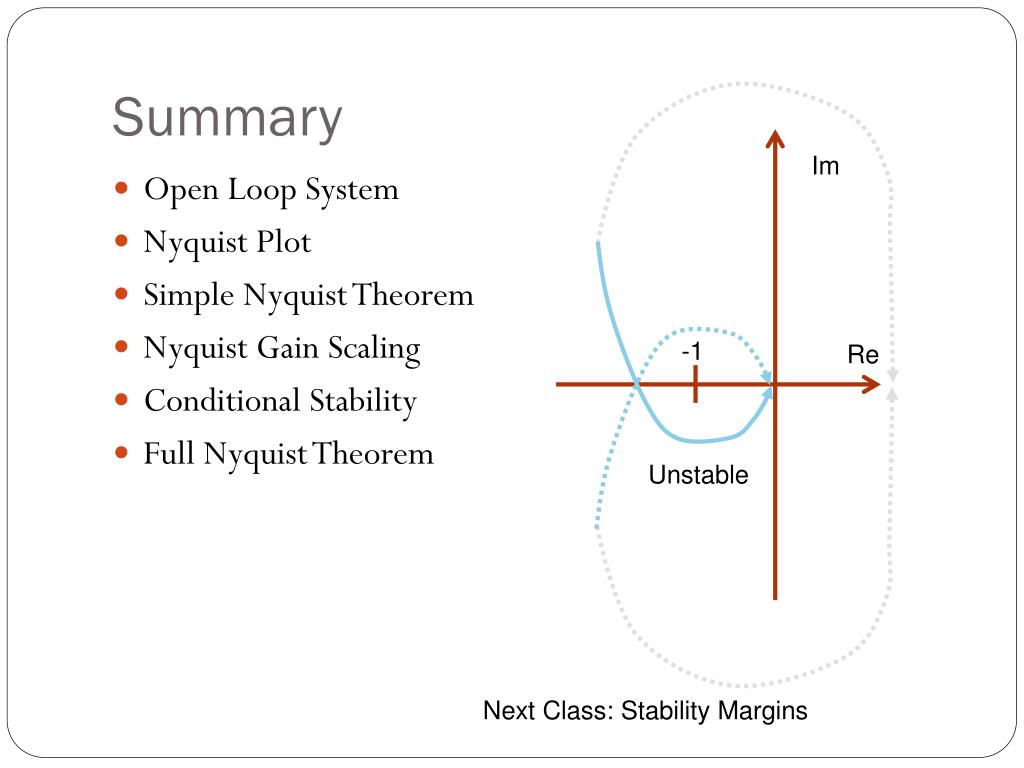 Summary

- Open Loop System
- Nyquist Plot
- Simple Nyquist Theorem
- Nyquist Gain Scaling
- Conditional Stability
- Full Nyquist Theorem

Im

-1

Re

Unstable

Next Class: Stability Margins